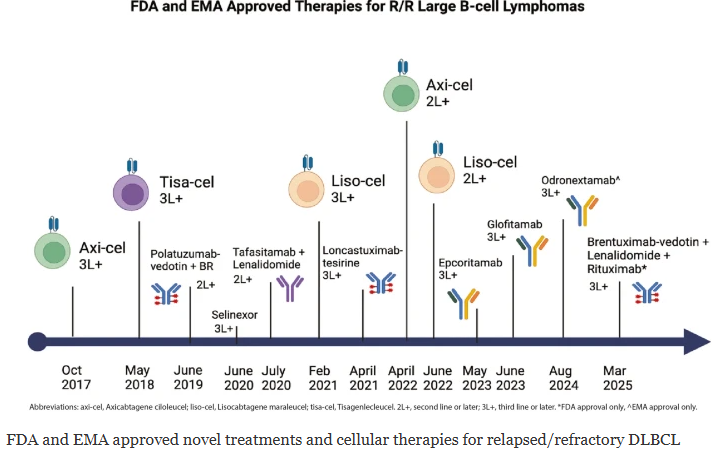 FDA and EMA Approved Therapies for R/R Large B-cell Lymphomas

Axi-cel
3L+

Tisa-cel
3L+

Polatuzumab-vedotin + BR
2L+

Selinexor
3L+

Tafasitamab + Lenalidomide
2L+

Liso-cel
3L+

Loncastuximab-tesirine
3L+

Axi-cel
2L+

Liso-cel
2L+

Epcoritamab
3L+

Glofitamab
3L+

Odronextamab^
3L+

Brentuximab-vedotin + Lenalidomide + Rituximab*
3L+

Oct 2017

May 2018

June 2019

June 2020

July 2020

Feb 2021

April 2021

April 2022

June 2022

May 2023

June 2023

Aug 2024

Mar 2025

Abbreviations: axi-cel, Axicabtagene ciloleucel; liso-cel, Lisocabtagene maraleucel; tisa-cel, Tisagenlecleucel. 2L+, second line or later; 3L+, third line or later. *FDA approval only, ^EMA approval only.

FDA and EMA approved novel treatments and cellular therapies for relapsed/refractory DLBCL